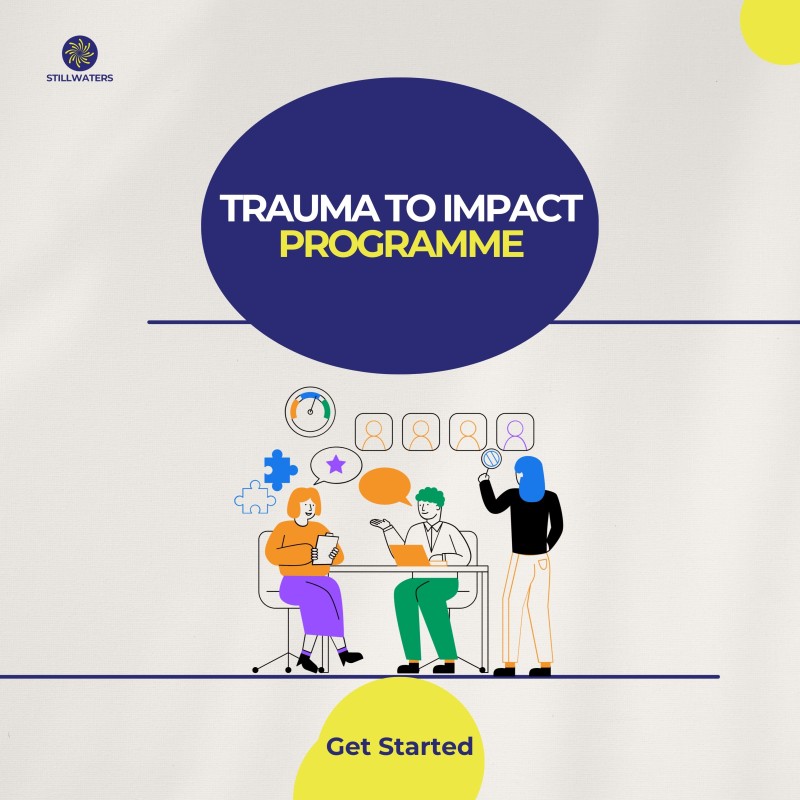 STILLWATERS

TRAUMA TO IMPACT
PROGRAMME

Get Started